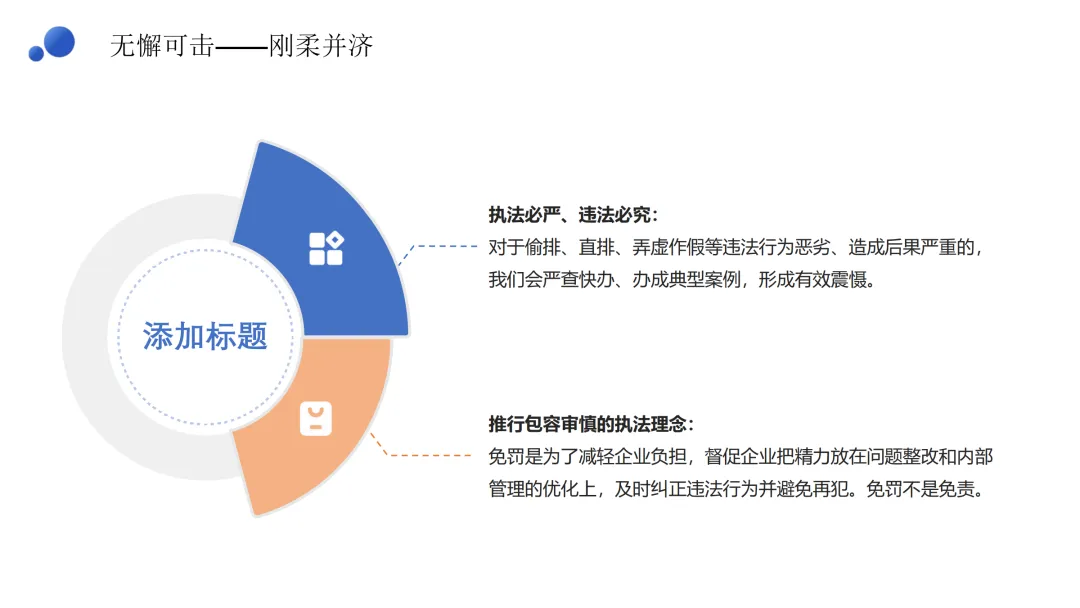 无懈可击——刚柔并济

添加标题

执法必严、违法必究：
对于偷排、直排、弄虚作假等违法行为恶劣、造成后果严重的，我们会严查快办、办成典型案例，形成有效震慑。

推行包容审慎的执法理念：
免罚是为了减轻企业负担，督促企业把精力放在问题整改和内部管理的优化上，及时纠正违法行为并避免再犯。免罚不是免责。